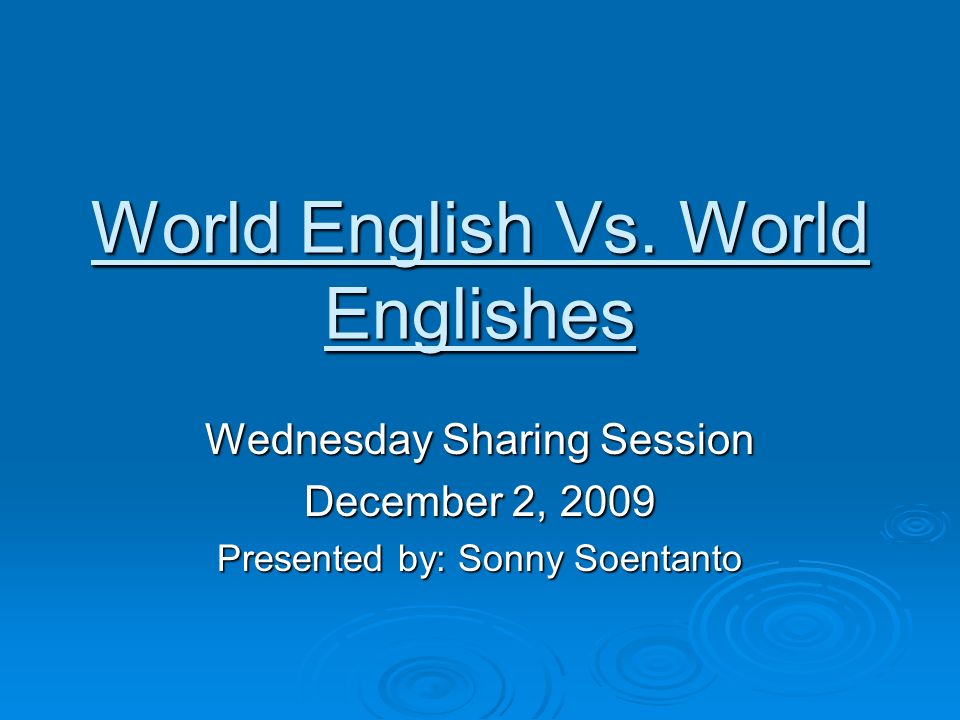 World English Vs. World Englishes

Wednesday Sharing Session

December 2, 2009

Presented by: Sonny Soentanto